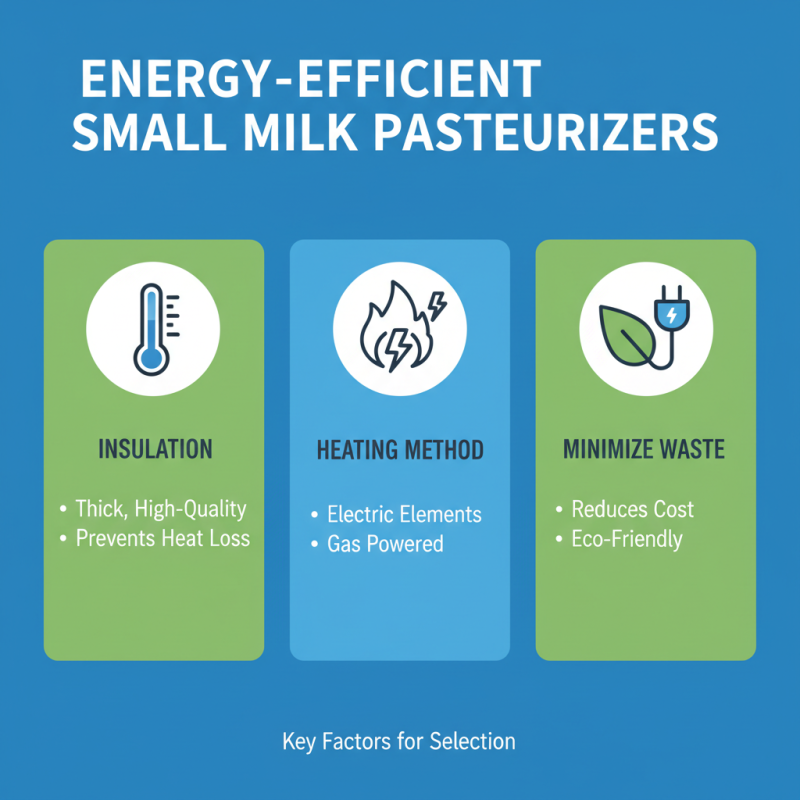 ENERGY-EFFICIENT SMALL MILK PASTEURIZERS

INSULATION

• Thick, High-Quality
• Prevents Heat Loss

HEATING METHOD

• Electric Elements
• Gas Powered

MINIMIZE WASTE

• Reduces Cost
• Eco-Friendly

Key Factors for Selection